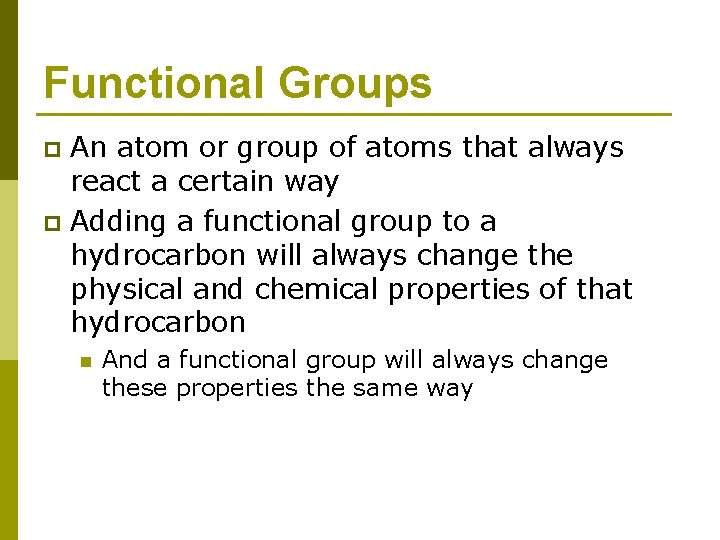 Functional Groups

An atom or group of atoms that always react a certain way

Adding a functional group to a hydrocarbon will always change the physical and chemical properties of that hydrocarbon

And a functional group will always change these properties the same way